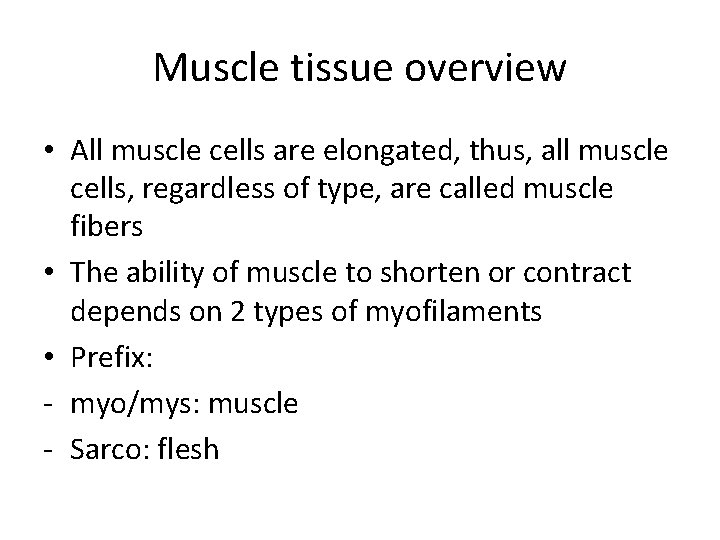 Muscle tissue overview

• All muscle cells are elongated, thus, all muscle cells, regardless of type, are called muscle fibers
• The ability of muscle to shorten or contract depends on 2 types of myofilaments
• Prefix:
- myo/mys: muscle
- Sarco: flesh